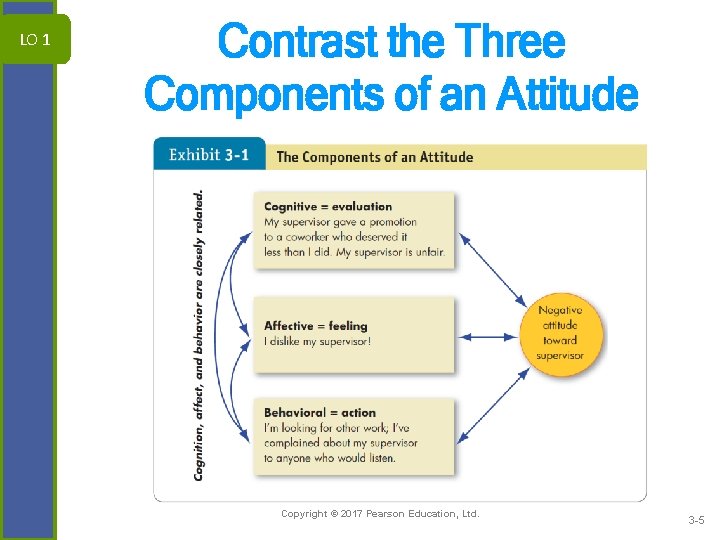 LO 1

Contrast the Three Components of an Attitude

Exhibit 3-1 The Components of an Attitude

Cognition, affect, and behavior are closely related.

Cognitive = evaluation
My supervisor gave a promotion to a coworker who deserved it less than I did. My supervisor is unfair.

Affective = feeling
I dislike my supervisor!

Behavioral = action
I'm looking for other work; I've complained about my supervisor to anyone who would listen.

Negative attitude toward supervisor

Copyright © 2017 Pearson Education, Ltd.

3-5